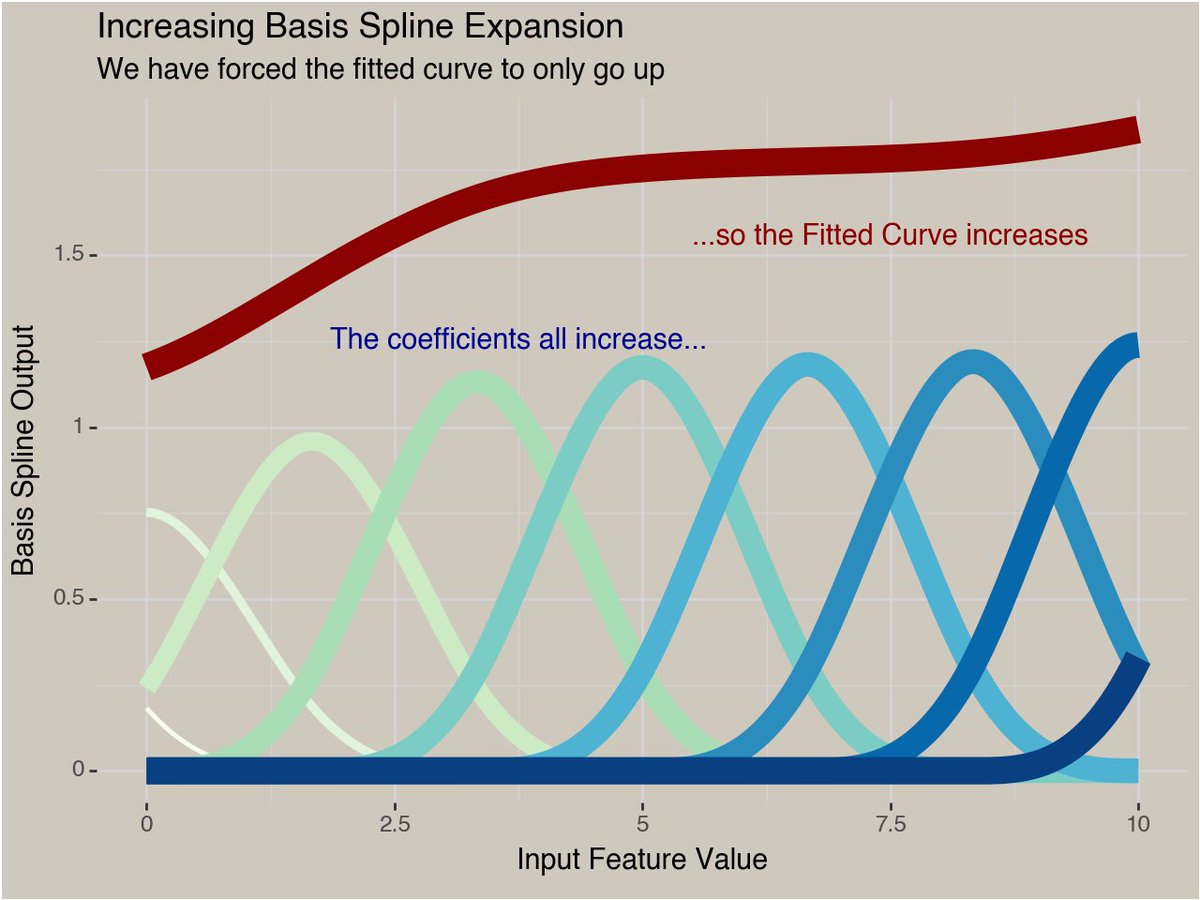 Increasing Basis Spline Expansion
We have forced the fitted curve to only go up

...so the Fitted Curve increases

The coefficients all increase...

Basis Spline Output

1.5
1
0.5
0

0
2.5
5
7.5
10

Input Feature Value